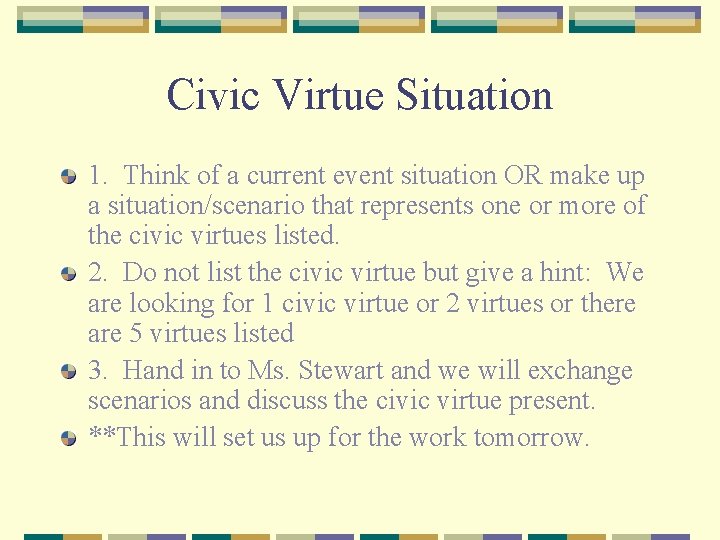 Civic Virtue Situation

1. Think of a current event situation OR make up a situation/scenario that represents one or more of the civic virtues listed.

2. Do not list the civic virtue but give a hint: We are looking for 1 civic virtue or 2 virtues or there are 5 virtues listed

3. Hand in to Ms. Stewart and we will exchange scenarios and discuss the civic virtue present.

**This will set us up for the work tomorrow.